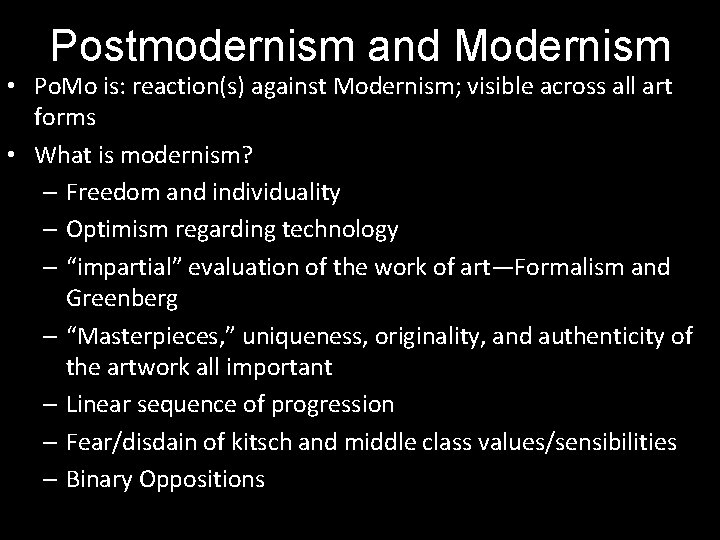 Postmodernism and Modernism

• PoMo is: reaction(s) against Modernism; visible across all art forms
• What is modernism?
– Freedom and individuality
– Optimism regarding technology
– “impartial” evaluation of the work of art—Formalism and Greenberg
– “Masterpieces,” uniqueness, originality, and authenticity of the artwork all important
– Linear sequence of progression
– Fear/disdain of kitsch and middle class values/sensibilities
– Binary Oppositions